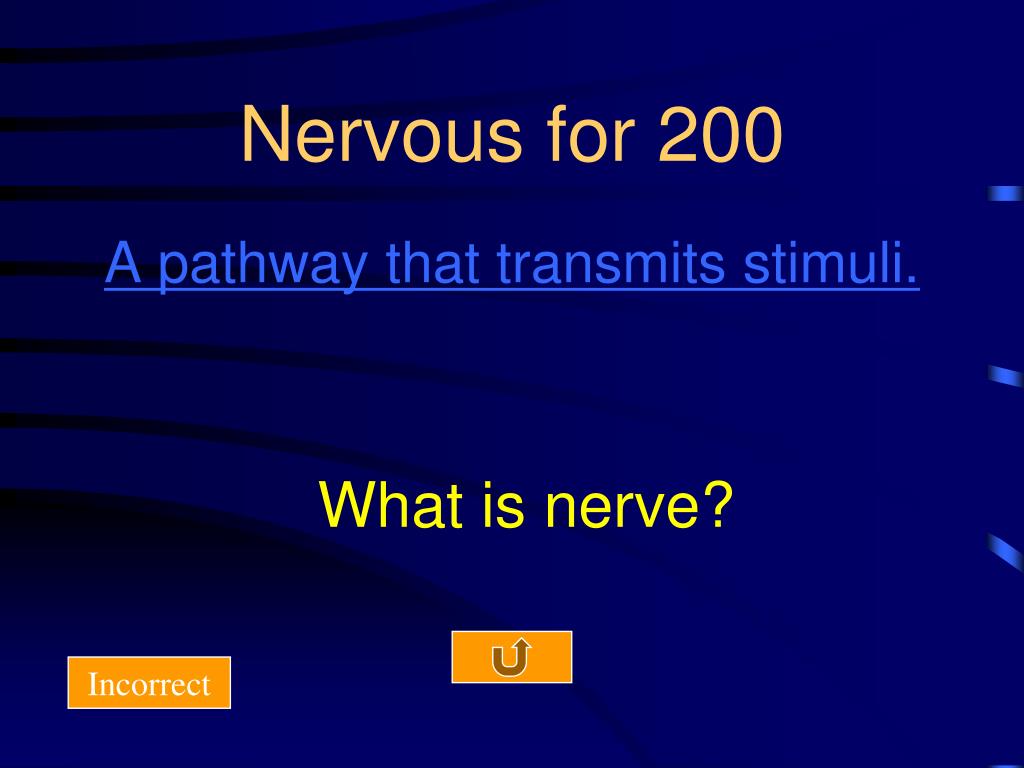 Nervous for 200

A pathway that transmits stimuli.

What is nerve?

Incorrect